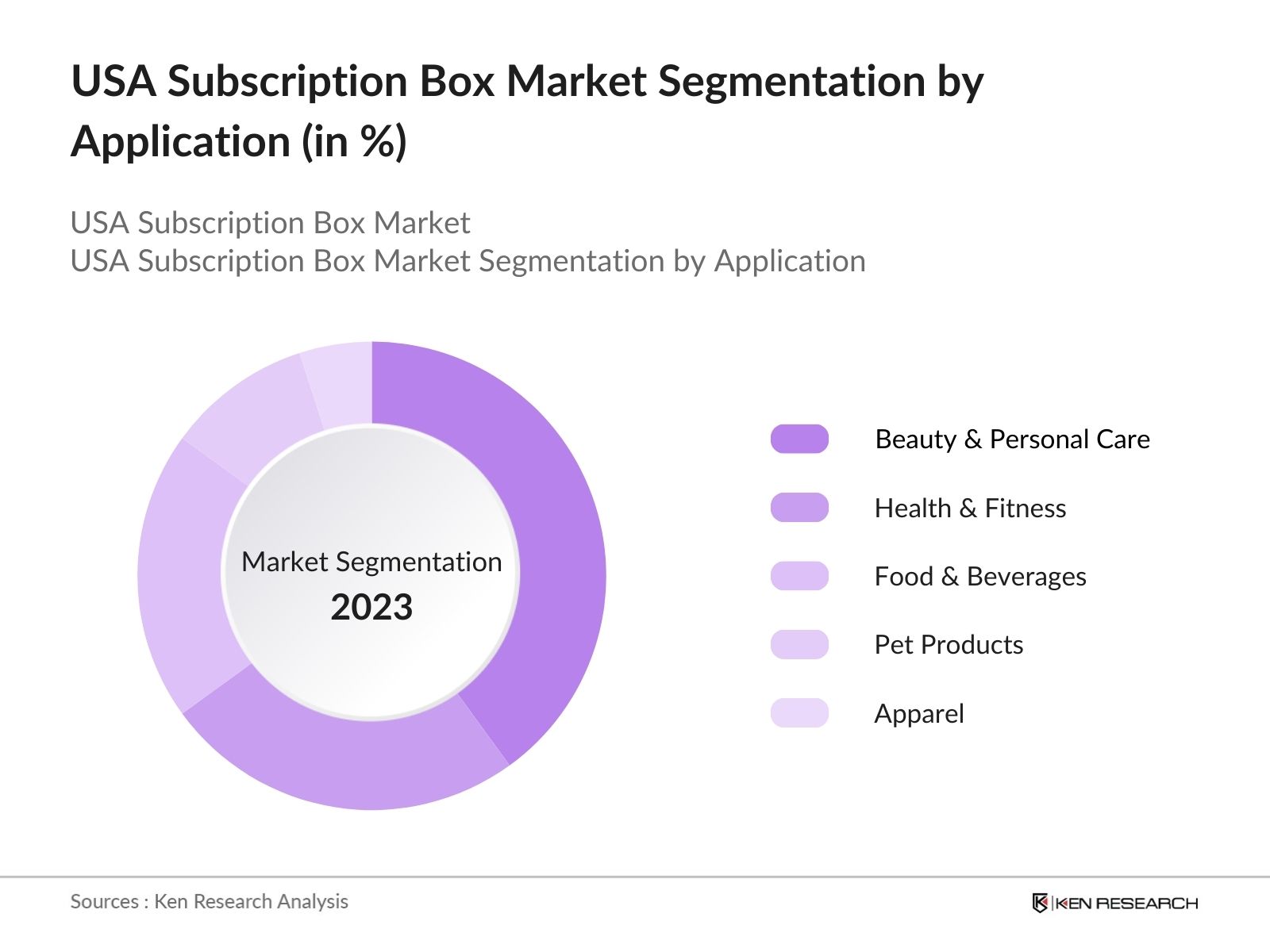 USA Subscription Box Market Segmentation by Application (in %)

USA Subscription Box Market
USA Subscription Box Market Segmentation by Application

Market Segmentation
2023

Beauty & Personal Care
Health & Fitness
Food & Beverages
Pet Products
Apparel

Sources : Ken Research Analysis

KEN RESEARCH